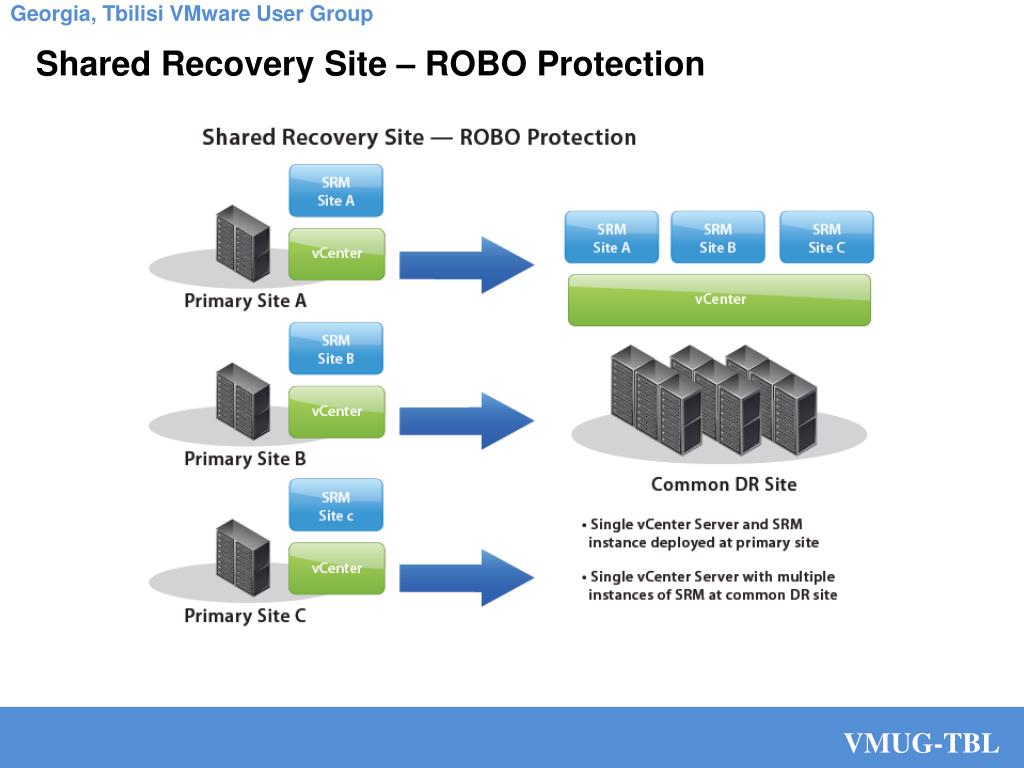 Georgia, Tbilisi VMware User Group

Shared Recovery Site – ROBO Protection

Shared Recovery Site — ROBO Protection

SRM
Site A

vCenter

Primary Site A

SRM
Site B

vCenter

Primary Site B

SRM
Site c

vCenter

Primary Site C

SRM
Site A

SRM
Site B

SRM
Site C

vCenter

Common DR Site

• Single vCenter Server and SRM instance deployed at primary site

• Single vCenter Server with multiple instances of SRM at common DR site

VMUG-TBL